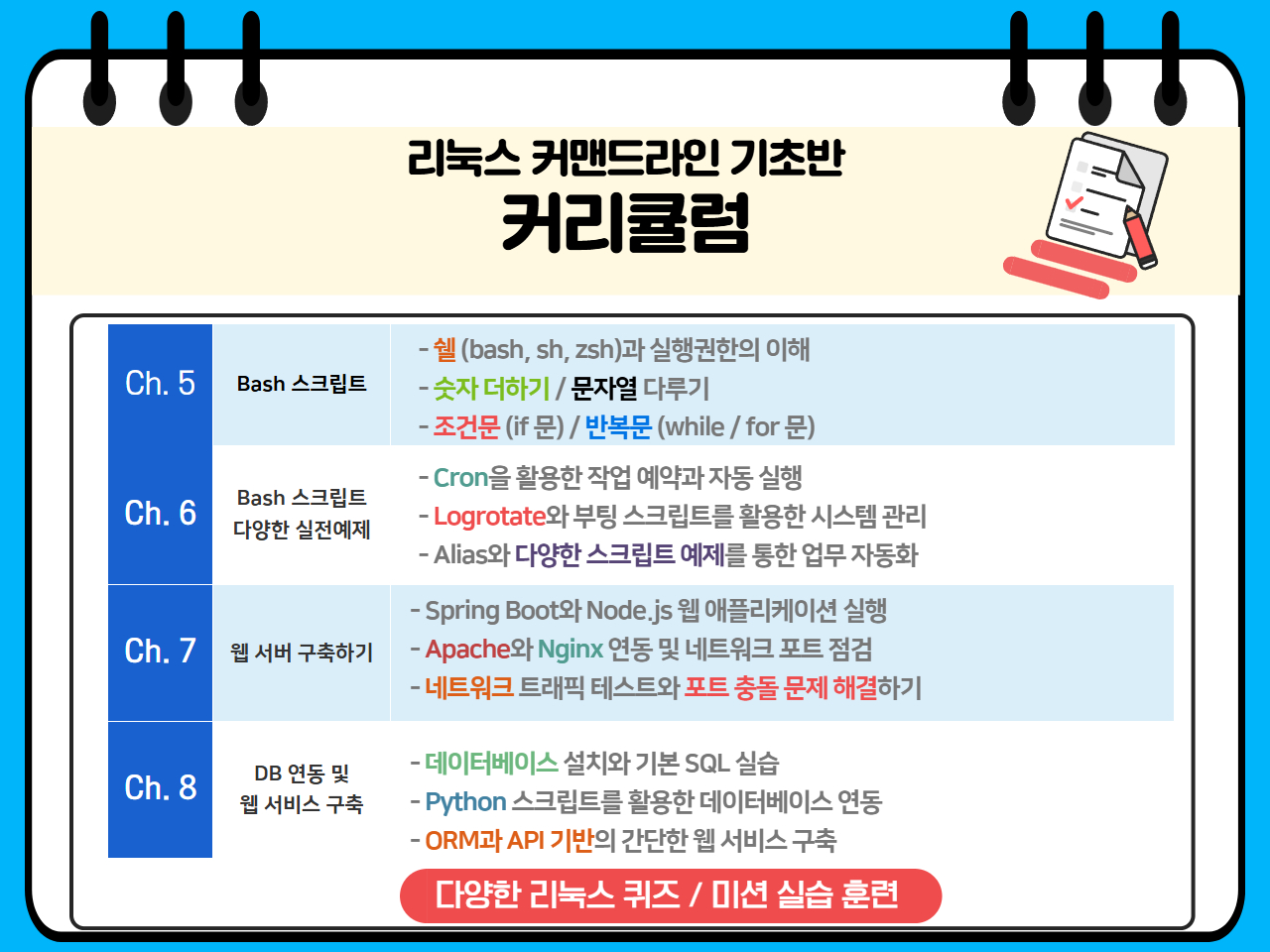 리눅스 커맨드라인 기초반
커리큘럼

| Ch. 5 | Bash 스크립트 | - 쉘 (bash, sh, zsh)과 실행권한의 이해<br>- 숫자 더하기 / 문자열 다루기<br>- 조건문 (if 문) / 반복문 (while / for 문) |
|---|---|---|
| Ch. 6 | Bash 스크립트 다양한 실전예제 | - Cron을 활용한 작업 예약과 자동 실행<br>- Logrotate와 부팅 스크립트를 활용한 시스템 관리<br>- Alias와 다양한 스크립트 예제를 통한 업무 자동화 |
| Ch. 7 | 웹 서버 구축하기 | - Spring Boot와 Node.js 웹 애플리케이션 실행<br>- Apache와 Nginx 연동 및 네트워크 포트 점검<br>- 네트워크 트래픽 테스트와 포트 충돌 문제 해결하기 |
| Ch. 8 | DB 연동 및 웹 서비스 구축 | - 데이터베이스 설치와 기본 SQL 실습<br>- Python 스크립트를 활용한 데이터베이스 연동<br>- ORM과 API 기반의 간단한 웹 서비스 구축 |

다양한 리눅스 퀴즈 / 미션 실습 훈련